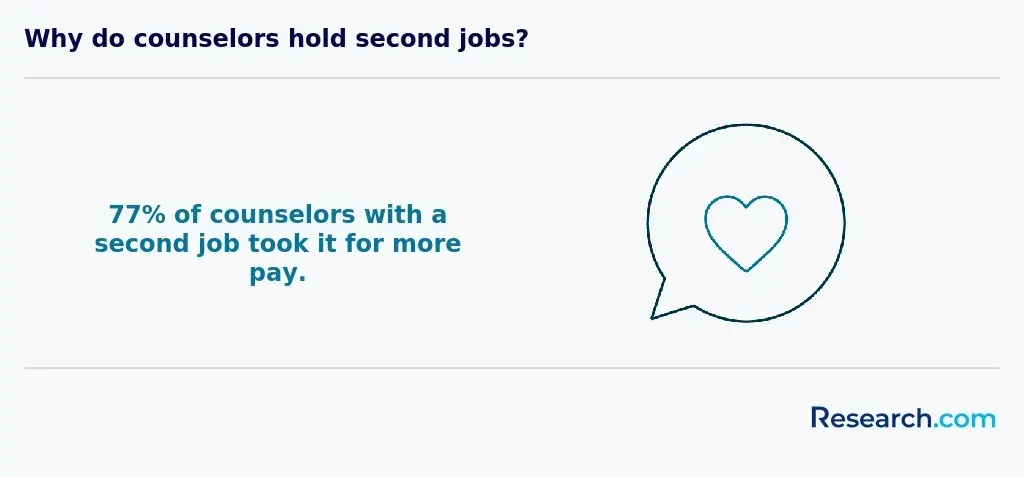 Why do counselors hold second jobs?

77% of counselors with a second job took it for more pay.

Research.com